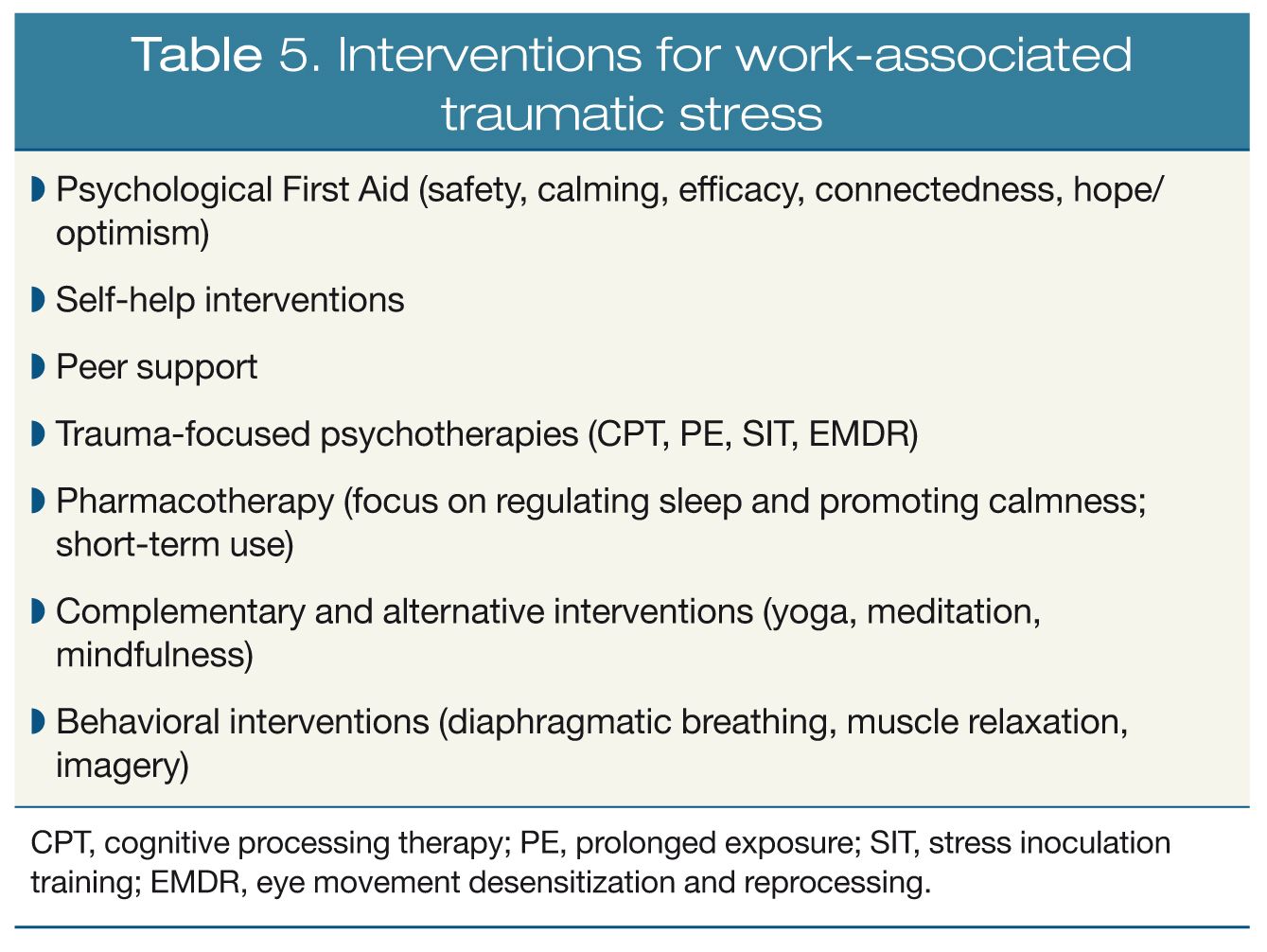 Table 5. Interventions for work-associated traumatic stress

◗ Psychological First Aid (safety, calming, efficacy, connectedness, hope/optimism)

◗ Self-help interventions

◗ Peer support

◗ Trauma-focused psychotherapies (CPT, PE, SIT, EMDR)

◗ Pharmacotherapy (focus on regulating sleep and promoting calmness; short-term use)

◗ Complementary and alternative interventions (yoga, meditation, mindfulness)

◗ Behavioral interventions (diaphragmatic breathing, muscle relaxation, imagery)

CPT, cognitive processing therapy; PE, prolonged exposure; SIT, stress inoculation training; EMDR, eye movement desensitization and reprocessing.